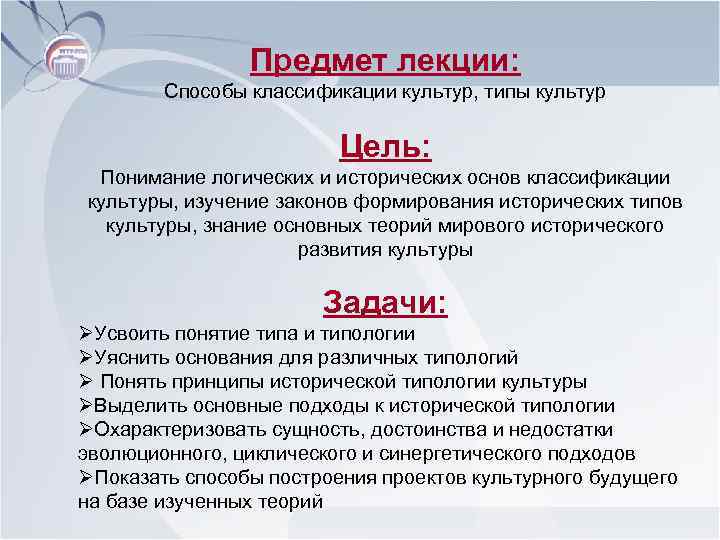 Предмет лекции:
Способы классификации культур, типы культур

Цель:
Понимание логических и исторических основ классификации культуры, изучение законов формирования исторических типов культуры, знание основных теорий мирового исторического развития культуры

Задачи:
➢Усвоить понятие типа и типологии
➢Уяснить основания для различных типологий
➢ Понять принципы исторической типологии культуры
➢Выделить основные подходы к исторической типологии
➢Охарактеризовать сущность, достоинства и недостатки эволюционного, циклического и синергетического подходов
➢Показать способы построения проектов культурного будущего на базе изученных теорий